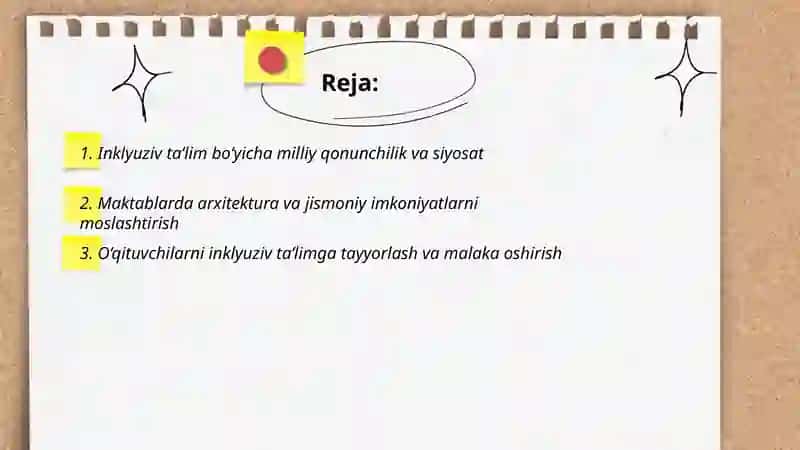 Reja:

1. Inklyuziv ta'lim bo'yicha milliy qonunchilik va siyosat

2. Maktablarda arxitektura va jismoniy imkoniyatlarni moslashtirish

3. O'qituvchilarni inklyuziv ta'limga tayyorlash va malaka oshirish